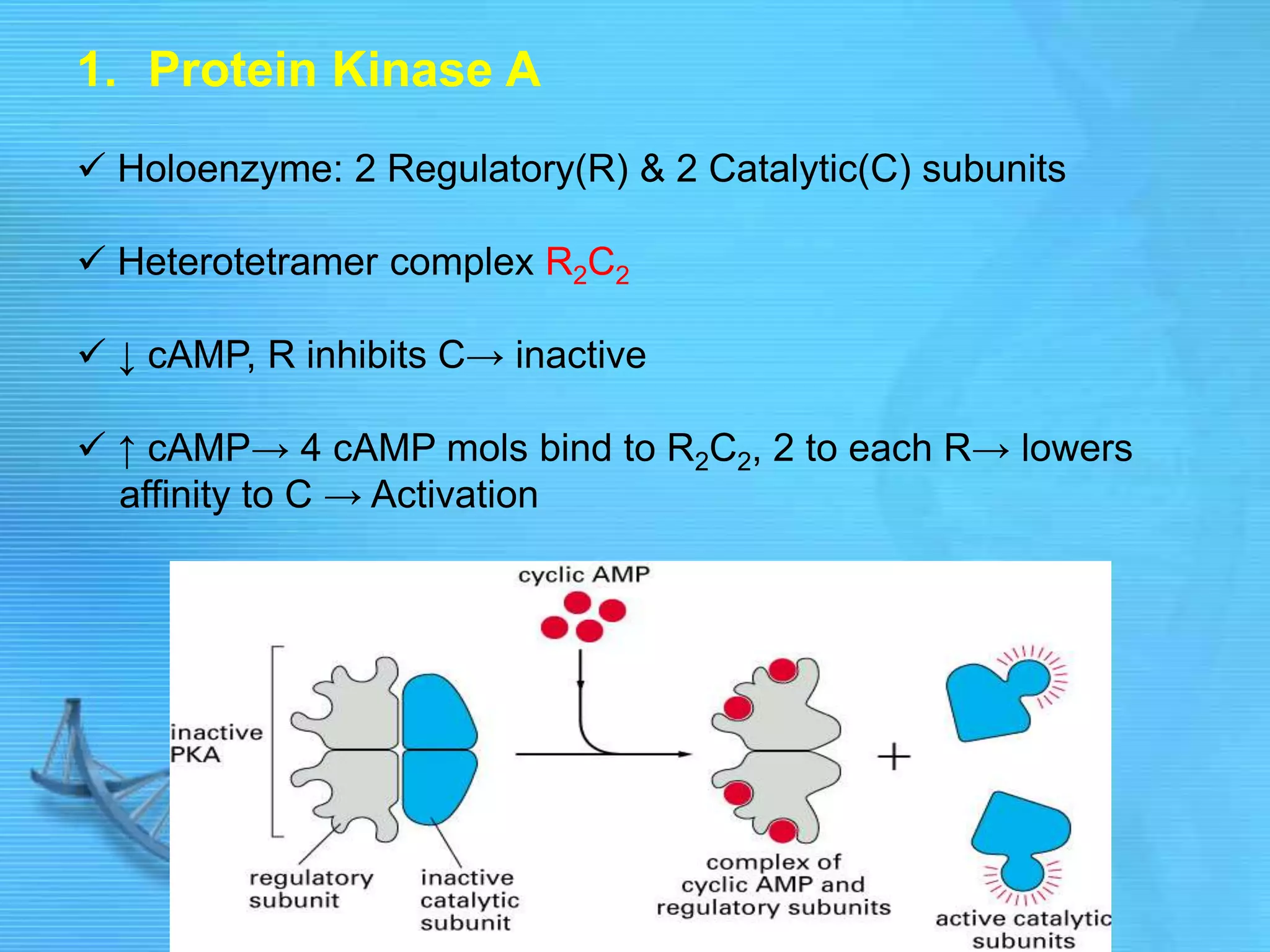 1. Protein Kinase A

✓ Holoenzyme: 2 Regulatory(R) & 2 Catalytic(C) subunits

✓ Heterotetramer complex $R_2C_2$

✓ ↓ cAMP, R inhibits C→ inactive

✓ ↑ cAMP→ 4 cAMP mols bind to $R_2C_2$, 2 to each R→ lowers affinity to C → Activation

cyclic AMP

inactive PKA

regulatory subunit

inactive catalytic subunit

complex of cyclic AMP and regulatory subunits

+

active catalytic subunits